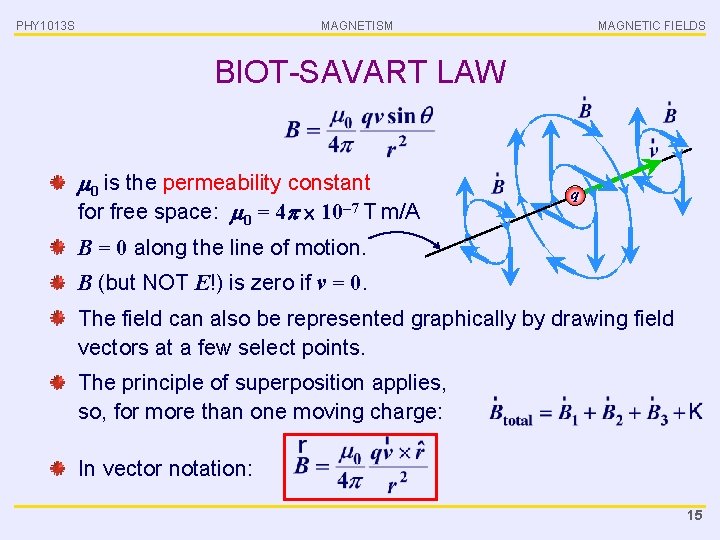 PHY1013S MAGNETISM MAGNETIC FIELDS

BIOT-SAVART LAW

$B = \frac{\mu_0}{4\pi} \frac{qv \sin\theta}{r^2}$

$\dot{B}$ $\dot{B}$ $\dot{v}$ $\dot{B}$ $q$

$\mu_0$ is the permeability constant for free space: $\mu_0 = 4\pi \times 10^{-7}$ T m/A

$B = 0$ along the line of motion.

$B$ (but NOT $E$!) is zero if $v = 0$.

The field can also be represented graphically by drawing field vectors at a few select points.

The principle of superposition applies, so, for more than one moving charge: $\dot{B}_{total} = \dot{B}_1 + \dot{B}_2 + \dot{B}_3 + K$

In vector notation: $\overset{r}{B} = \frac{\mu_0}{4\pi} \frac{q\dot{v} \times \hat{r}}{r^2}$

15